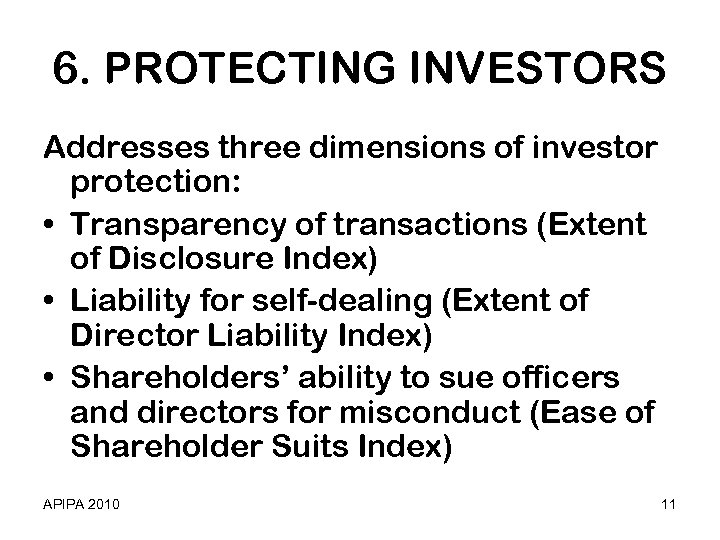 6. PROTECTING INVESTORS

Addresses three dimensions of investor protection:

• Transparency of transactions (Extent of Disclosure Index)
• Liability for self-dealing (Extent of Director Liability Index)
• Shareholders' ability to sue officers and directors for misconduct (Ease of Shareholder Suits Index)

APIPA 2010

11